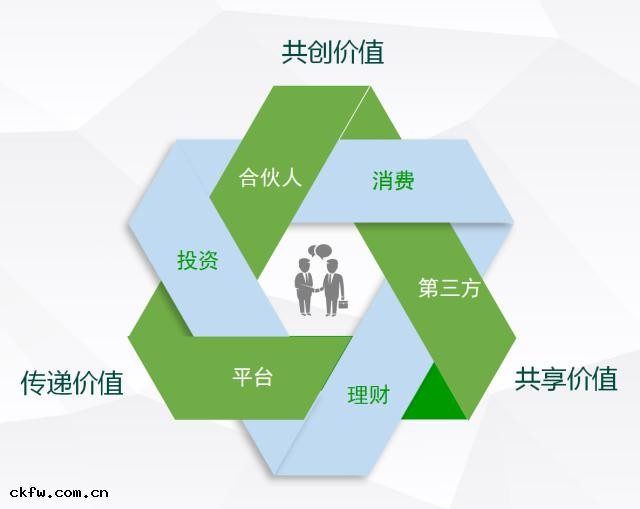 共创价值

合伙人

消费

投资

第三方

平台

理财

传递价值

共享价值

ckfw.com.cn